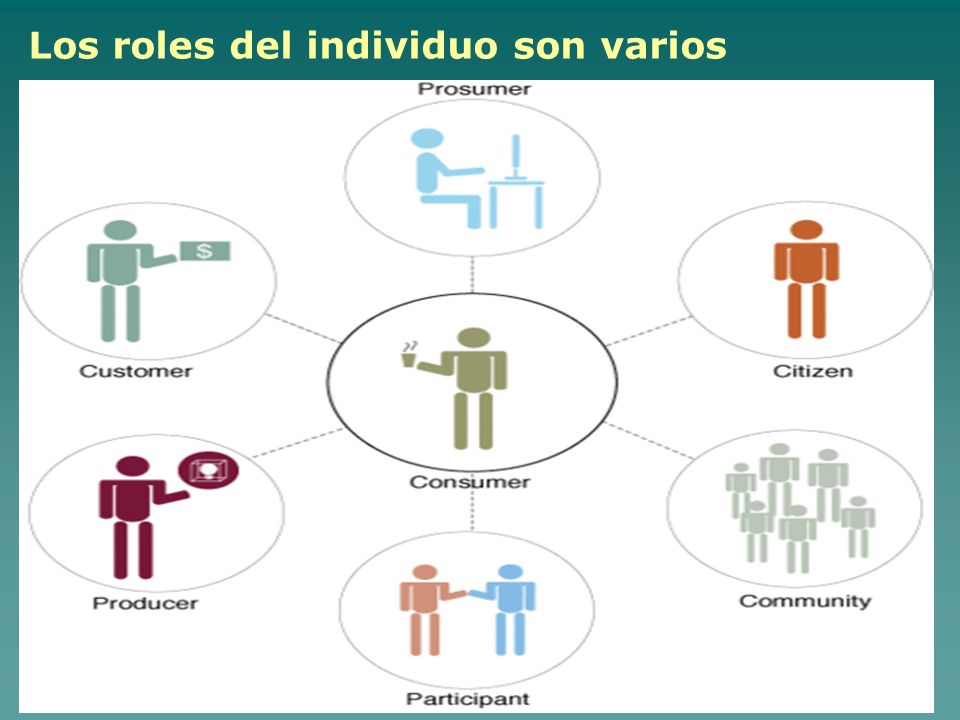 Los roles del individuo son varios

Prosumer

$

Customer

Citizen

Consumer

Producer

Community

Participant